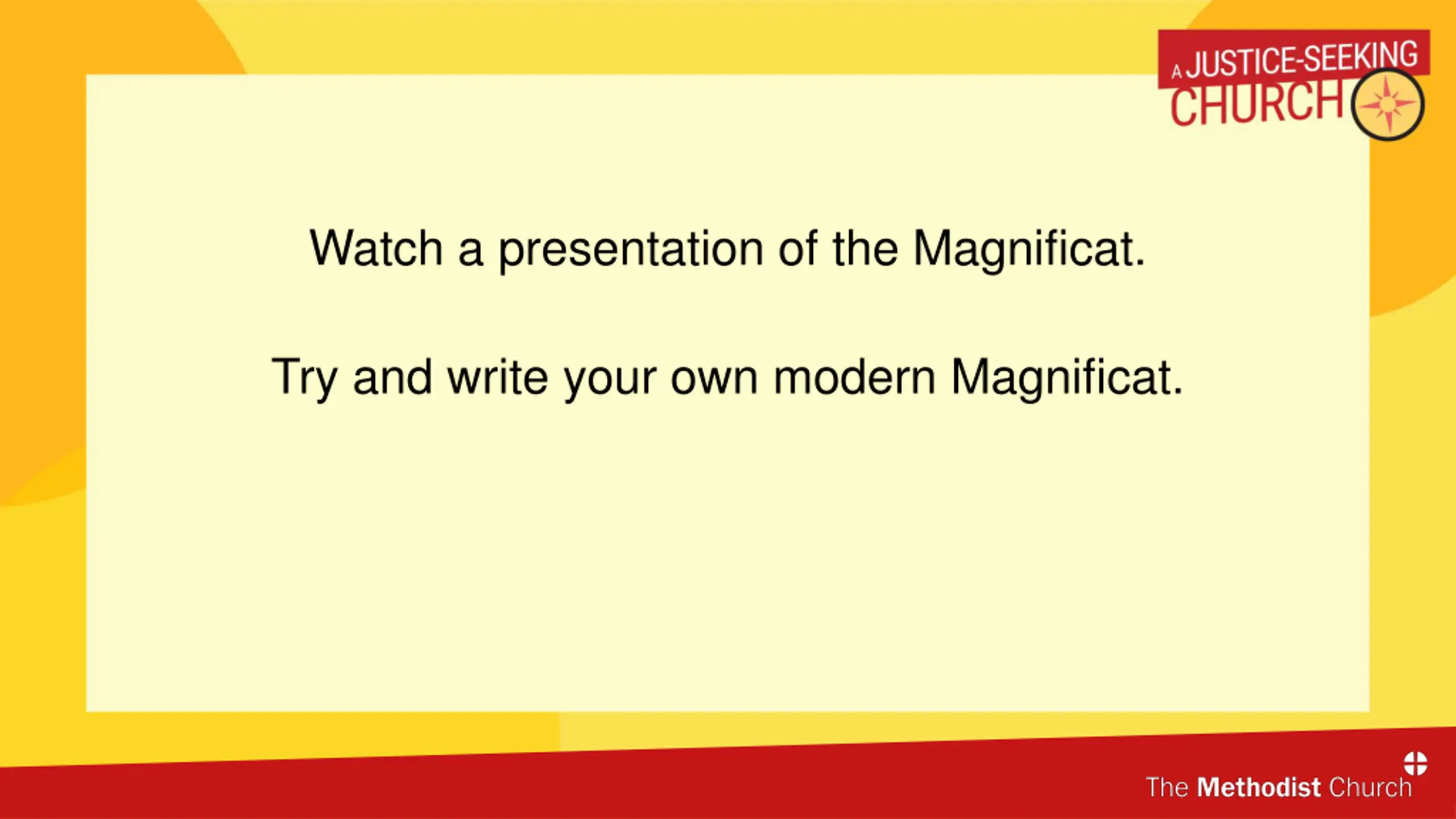 A JUSTICE-SEEKING CHURCH

Watch a presentation of the Magnificat.

Try and write your own modern Magnificat.

The Methodist Church